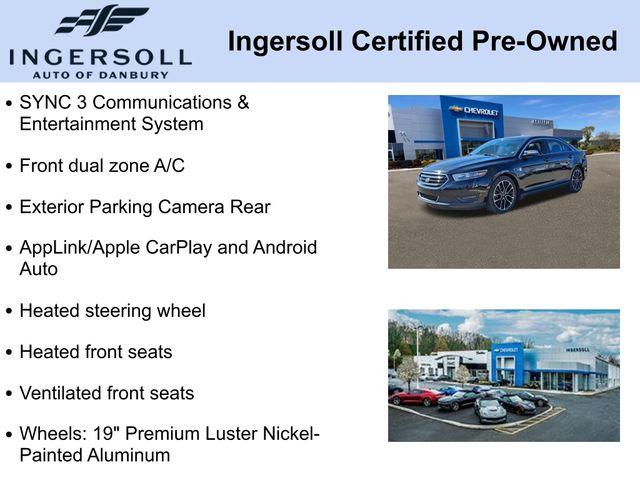 INGERSOLL
AUTO OF DANBURY

Ingersoll Certified Pre-Owned

• SYNC 3 Communications & Entertainment System

• Front dual zone A/C

• Exterior Parking Camera Rear

• AppLink/Apple CarPlay and Android Auto

• Heated steering wheel

• Heated front seats

• Ventilated front seats

• Wheels: 19" Premium Luster Nickel-Painted Aluminum

CHEVROLET

CHEVROLET

INGERSOLL